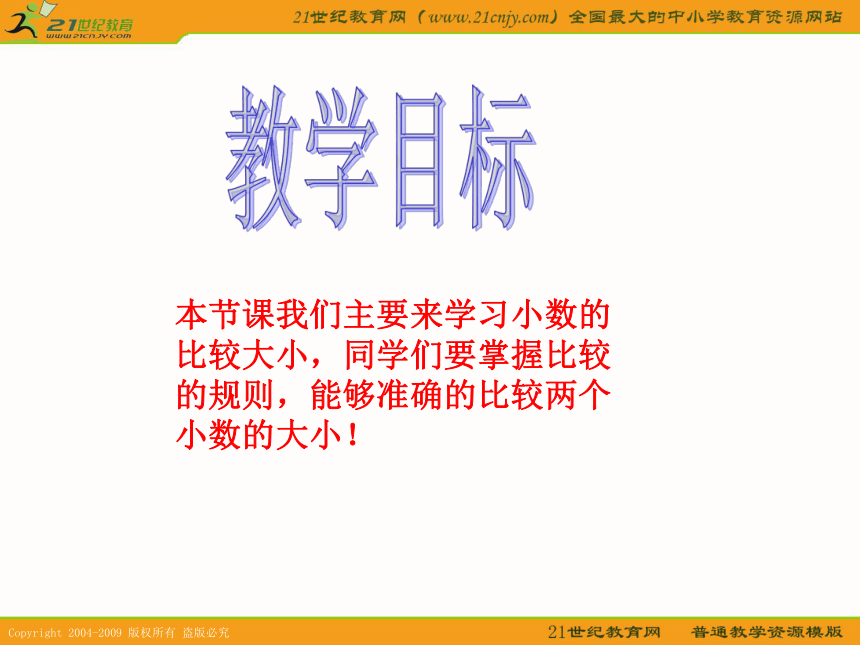 21世纪教育
www.21cnjy.com

21世纪教育网（www.21cnjy.com）全国最大的中小学教育资源网站

教学目标

本节课我们主要来学习小数的比较大小，同学们要掌握比较的规则，能够准确的比较两个小数的大小！

Copyright 2004-2009 版权所有 盗版必究

21世纪教育网　普通教学资源模版